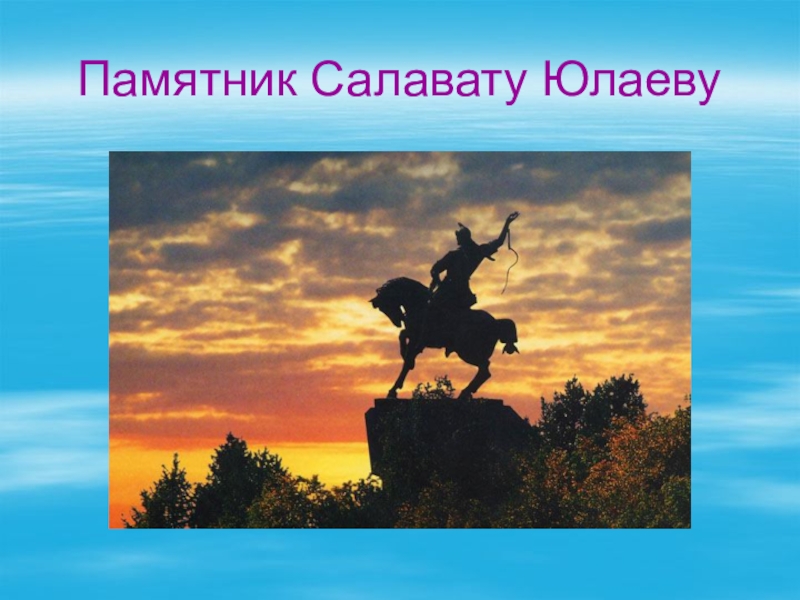 Памятник Салавату Юлаеву